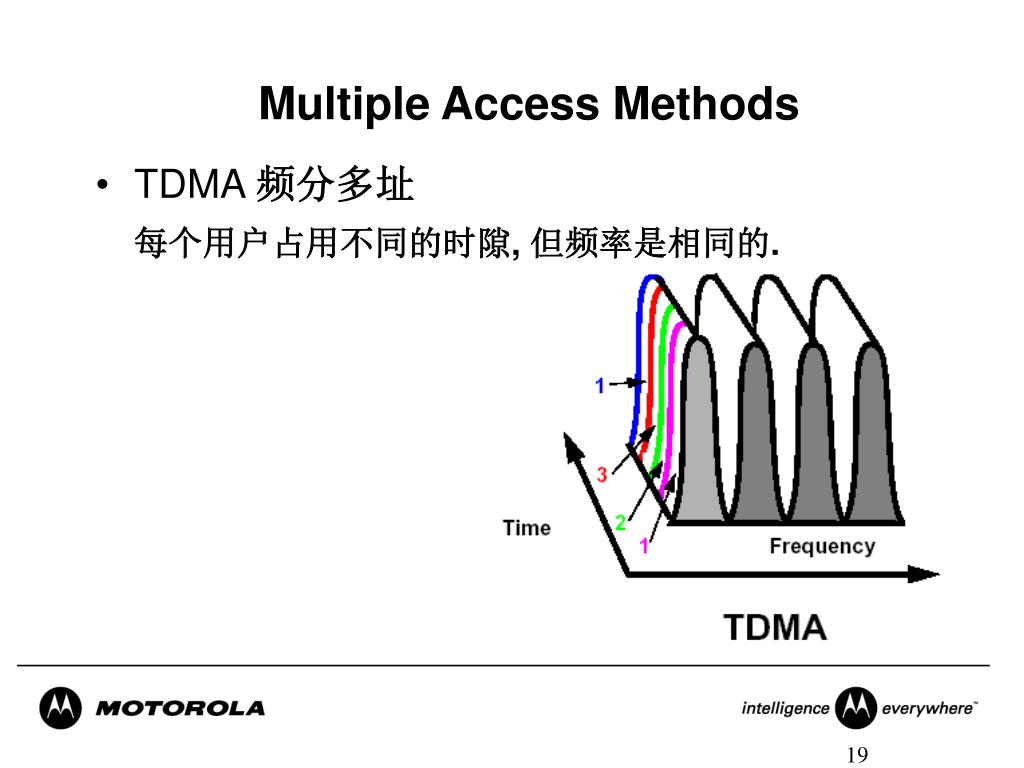 Multiple Access Methods

• TDMA 频分多址

每个用户占用不同的时隙, 但频率是相同的.

1
3
2
1
Time
Frequency

TDMA

MOTOROLA

intelligence everywhere™

19